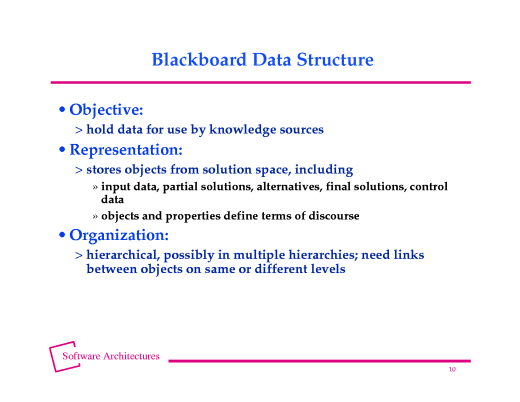 Blackboard Data Structure

• Objective:

> hold data for use by knowledge sources

• Representation:

> stores objects from solution space, including

» input data, partial solutions, alternatives, final solutions, control data

» objects and properties define terms of discourse

• Organization:

> hierarchical, possibly in multiple hierarchies; need links between objects on same or different levels

Software Architectures

10